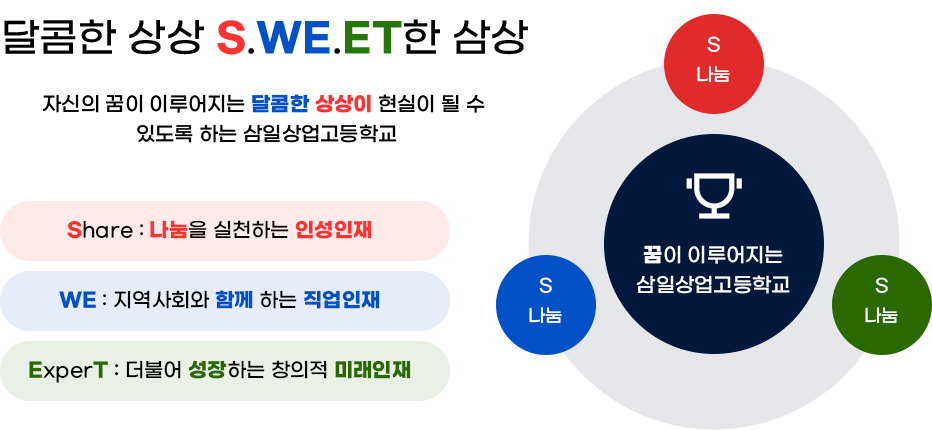 달콤한 상상 S.WE.ET한 삼상

자신의 꿈이 이루어지는 달콤한 상상이 현실이 될 수 있도록 하는 삼일상업고등학교

Share : 나눔을 실천하는 인성인재

WE : 지역사회와 함께 하는 직업인재

ExperT : 더불어 성장하는 창의적 미래인재

S
나눔

꿈이 이루어지는
삼일상업고등학교

S
나눔

S
나눔